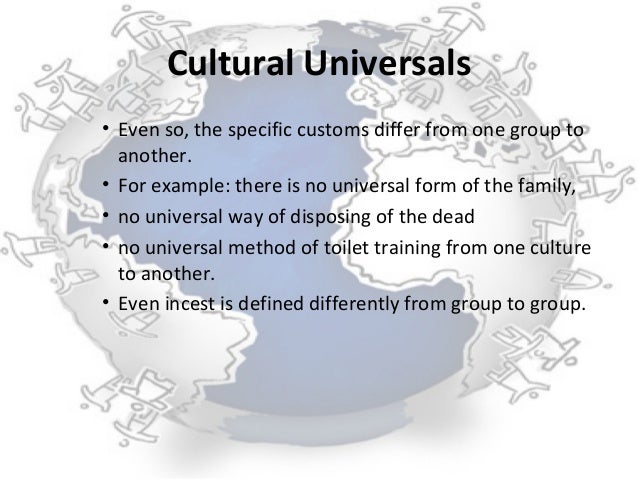 Cultural Universals

• Even so, the specific customs differ from one group to another.
• For example: there is no universal form of the family,
• no universal way of disposing of the dead
• no universal method of toilet training from one culture to another.
• Even incest is defined differently from group to group.